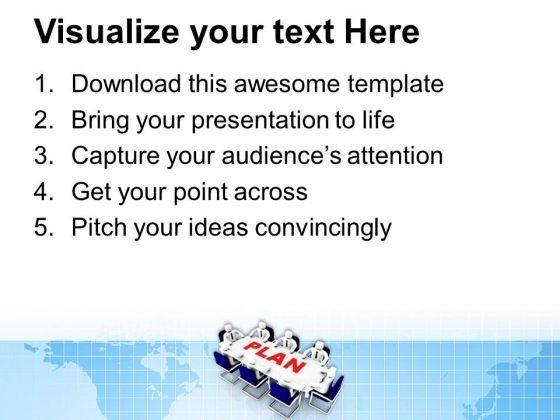 Visualize your text Here

1. Download this awesome template
2. Bring your presentation to life
3. Capture your audience's attention
4. Get your point across
5. Pitch your ideas convincingly

PLAN